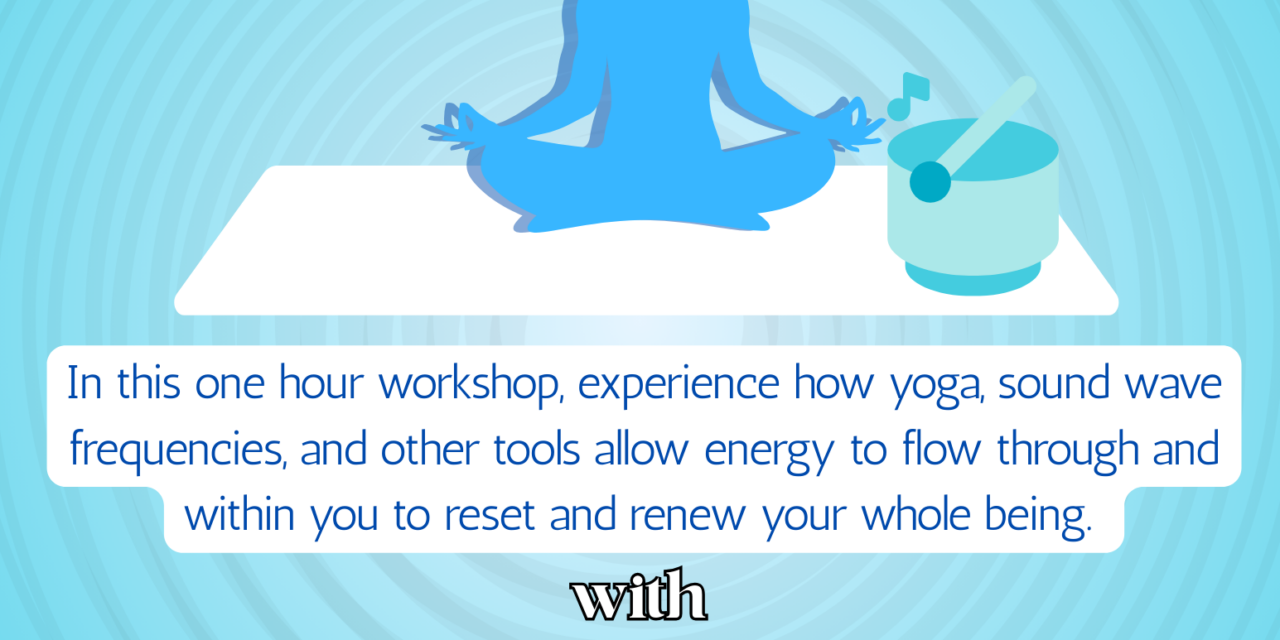 In this one hour workshop, experience how yoga, sound wave frequencies, and other tools allow energy to flow through and within you to reset and renew your whole being.

with